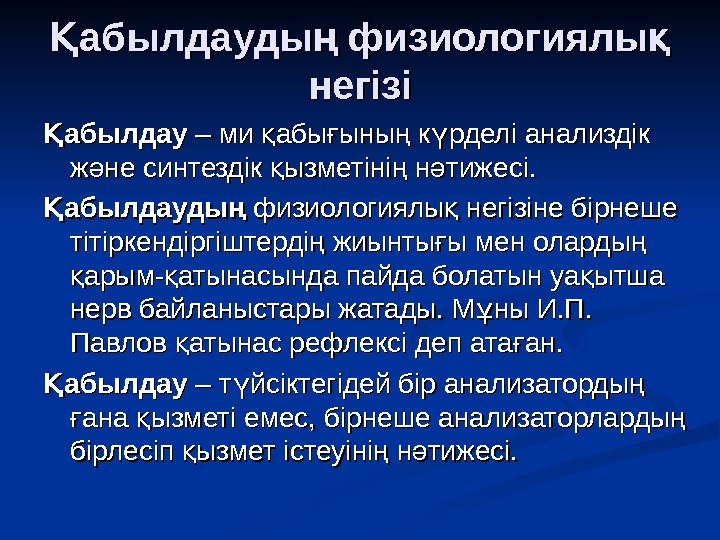 Қабылдаудың физиологиялық негізі

Қабылдау – ми қабығының күрделі анализдік және синтездік қызметінің нәтижесі.

Қабылдаудың физиологиялық негізіне бірнеше тітіркендіргіштердің жиынтығы мен олардың қарым-қатынасында пайда болатын уақытша нерв байланыстары жатады. Мұны И.П. Павлов қатынас рефлексі деп атаған.

Қабылдау – түйсіктегідей бір анализатордың ғана қызметі емес, бірнеше анализаторлардың бірлесіп қызмет істеуінің нәтижесі.